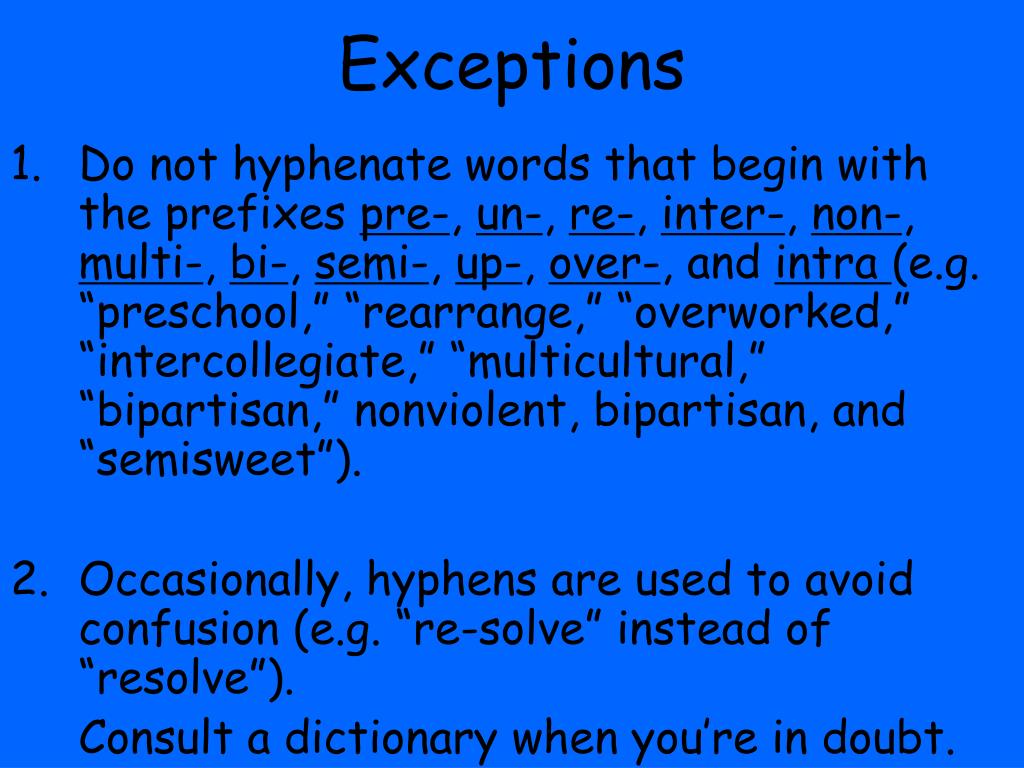 Exceptions

1. Do not hyphenate words that begin with the prefixes pre-, un-, re-, inter-, non-, multi-, bi-, semi-, up-, over-, and intra (e.g. “preschool,” “rearrange,” “overworked,” “intercollegiate,” “multicultural,” “bipartisan,” nonviolent, bipartisan, and “semisweet”).

2. Occasionally, hyphens are used to avoid confusion (e.g. “re-solve” instead of “resolve”).

Consult a dictionary when you’re in doubt.